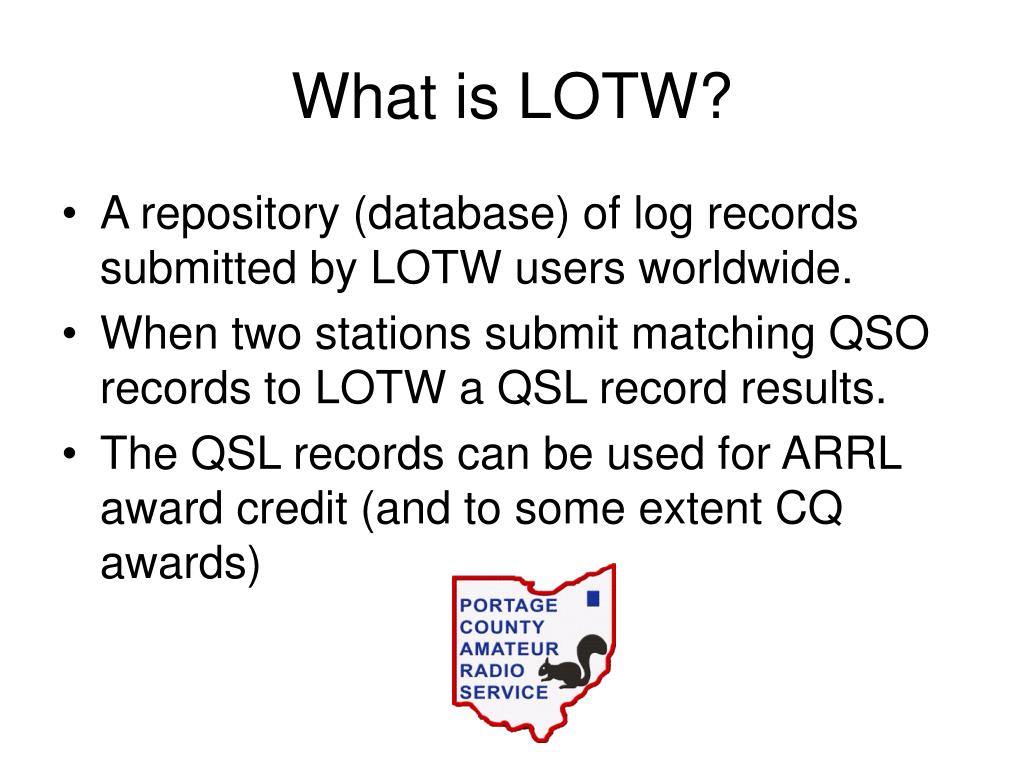 What is LOTW?

• A repository (database) of log records submitted by LOTW users worldwide.
• When two stations submit matching QSO records to LOTW a QSL record results.
• The QSL records can be used for ARRL award credit (and to some extent CQ awards)

PORTAGE
COUNTY
AMATEUR
RADIO
SERVICE